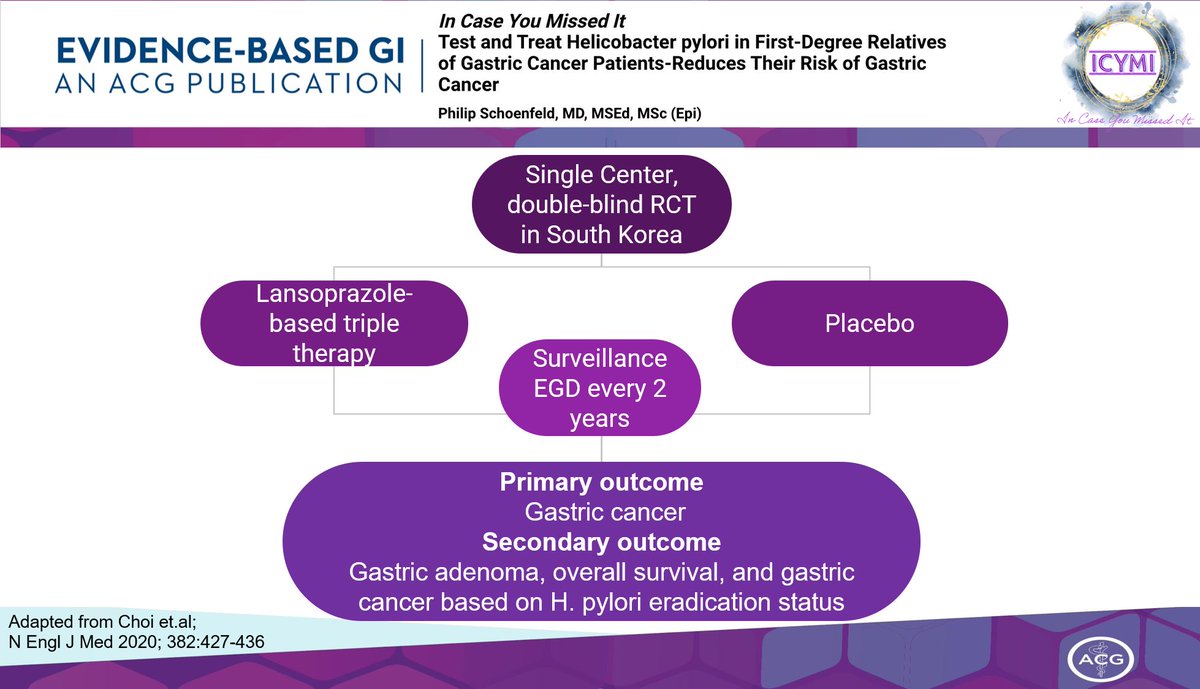 EVIDENCE-BASED GI
AN ACG PUBLICATION

In Case You Missed It
Test and Treat Helicobacter pylori in First-Degree Relatives of Gastric Cancer Patients-Reduces Their Risk of Gastric Cancer

Philip Schoenfeld, MD, MSEd, MSc (Epi)

ICYMI
In Case You Missed It

Single Center, double-blind RCT in South Korea

Lansoprazole-based triple therapy

Placebo

Surveillance EGD every 2 years

Primary outcome
Gastric cancer
Secondary outcome
Gastric adenoma, overall survival, and gastric cancer based on H. pylori eradication status

Adapted from Choi et.al;
N Engl J Med 2020; 382:427-436

ACG